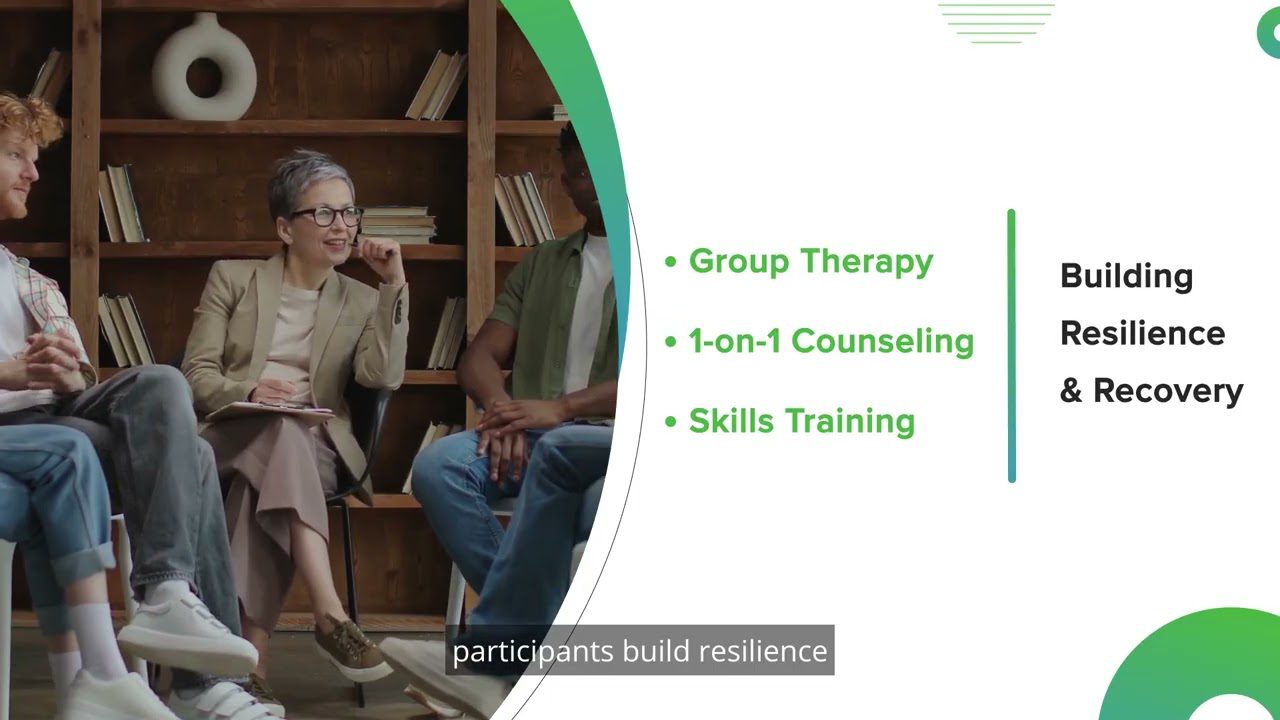 • Group Therapy
• 1-on-1 Counseling
• Skills Training

Building
Resilience
& Recovery

participants build resilience